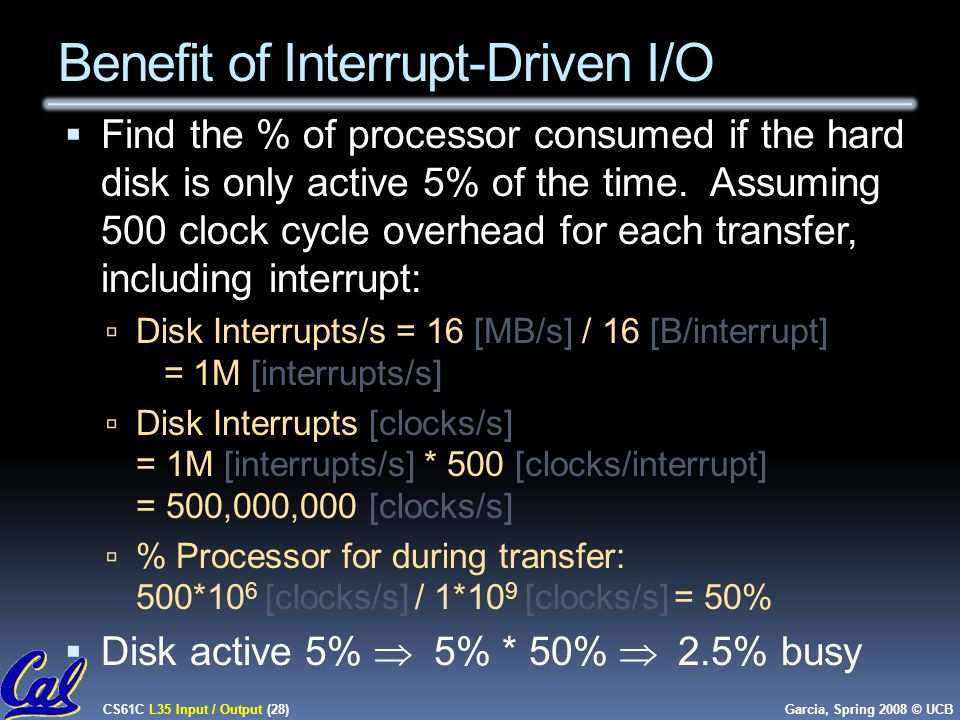 Benefit of Interrupt-Driven I/O

▪ Find the % of processor consumed if the hard disk is only active 5% of the time. Assuming 500 clock cycle overhead for each transfer, including interrupt:

▫ Disk Interrupts/s = 16 [MB/s] / 16 [B/interrupt] = 1M [interrupts/s]

▫ Disk Interrupts [clocks/s] = 1M [interrupts/s] * 500 [clocks/interrupt] = 500,000,000 [clocks/s]

▫ % Processor for during transfer: $500*10^6$ [clocks/s] / $1*10^9$ [clocks/s] = 50%

▪ Disk active 5% $\Rightarrow$ 5% * 50% $\Rightarrow$ 2.5% busy

Cal

CS61C L35 Input / Output (28)

Garcia, Spring 2008 © UCB